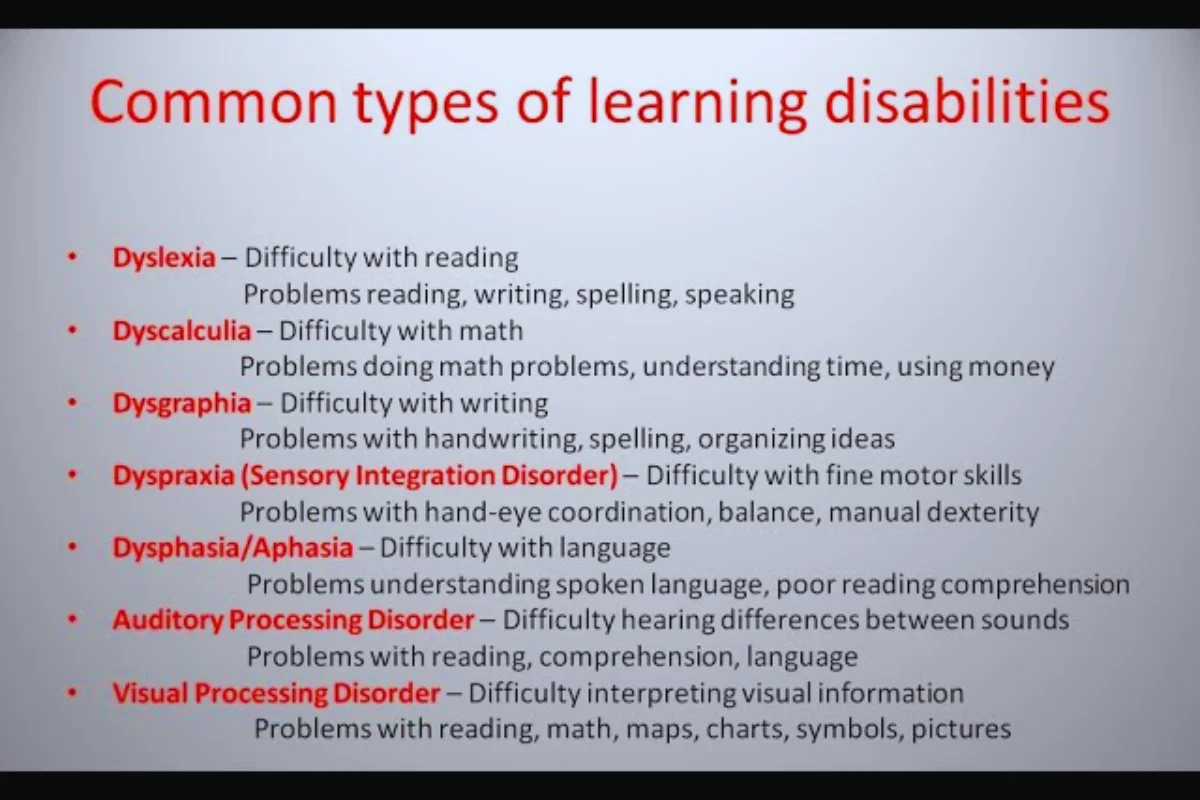 Common types of learning disabilities

• Dyslexia – Difficulty with reading
Problems reading, writing, spelling, speaking
• Dyscalculia – Difficulty with math
Problems doing math problems, understanding time, using money
• Dysgraphia – Difficulty with writing
Problems with handwriting, spelling, organizing ideas
• Dyspraxia (Sensory Integration Disorder) – Difficulty with fine motor skills
Problems with hand-eye coordination, balance, manual dexterity
• Dysphasia/Aphasia – Difficulty with language
Problems understanding spoken language, poor reading comprehension
• Auditory Processing Disorder – Difficulty hearing differences between sounds
Problems with reading, comprehension, language
• Visual Processing Disorder – Difficulty interpreting visual information
Problems with reading, math, maps, charts, symbols, pictures